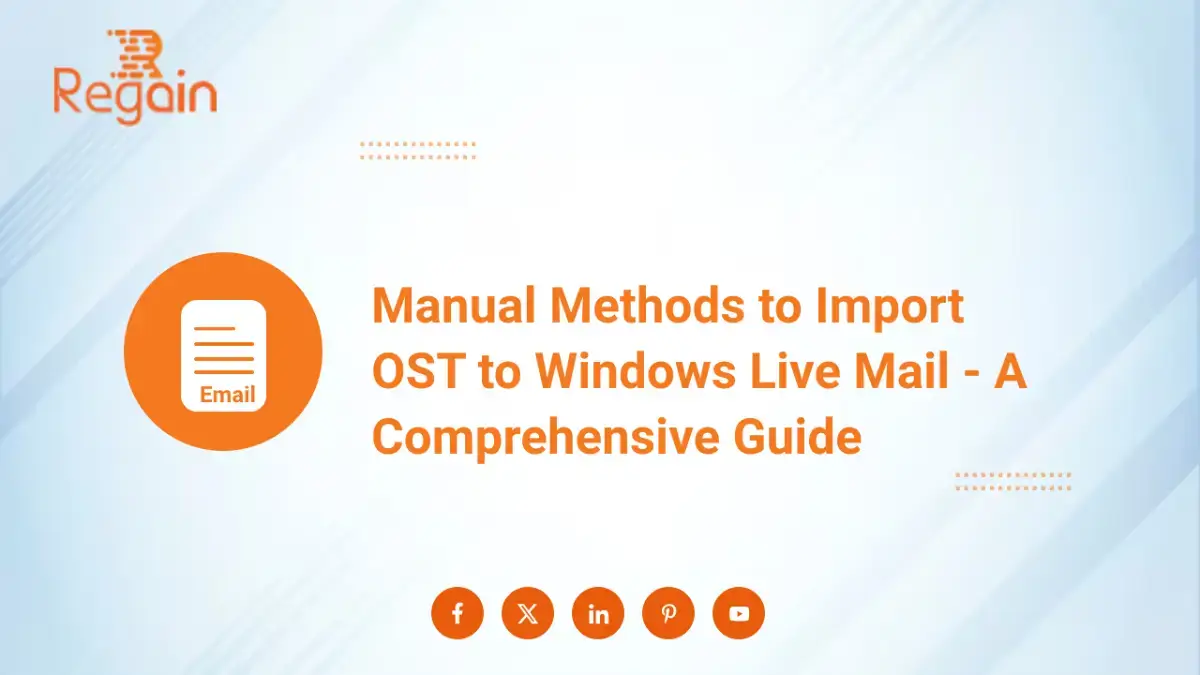 Regain

Email

Manual Methods to Import OST to Windows Live Mail - A Comprehensive Guide